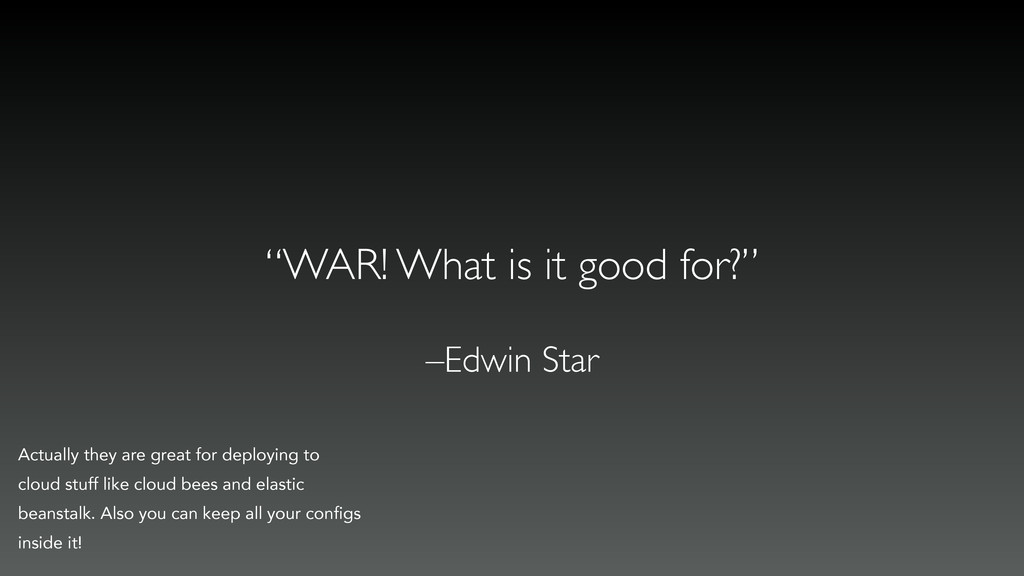 “WAR! What is it good for?”

–Edwin Star

Actually they are great for deploying to cloud stuff like cloud bees and elastic beanstalk. Also you can keep all your configs inside it!